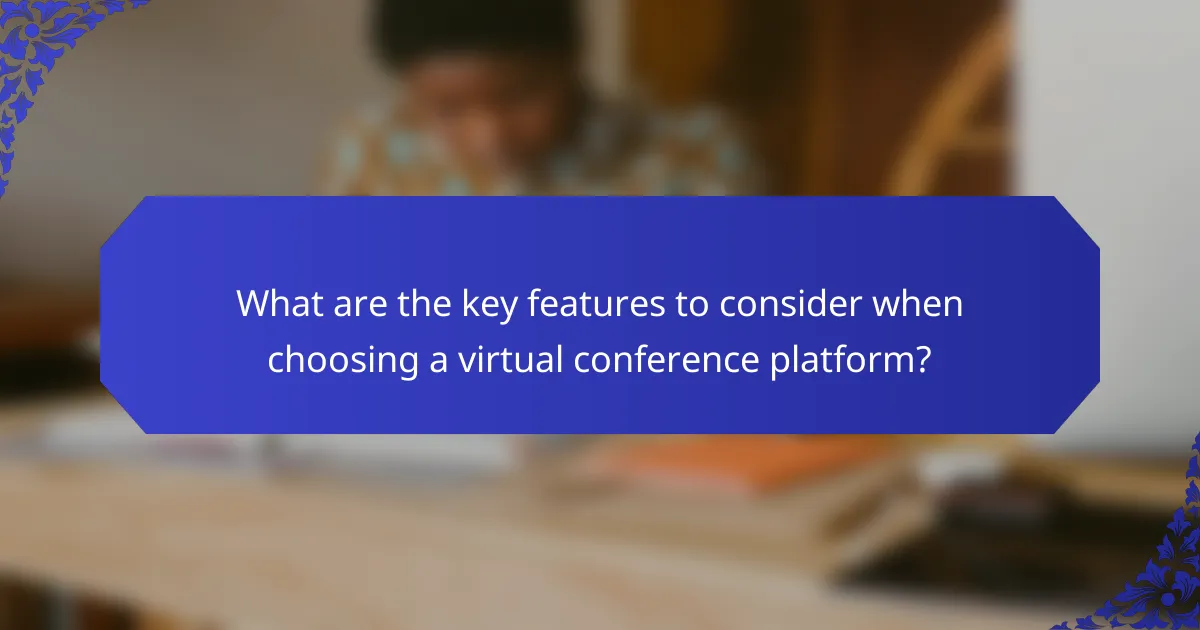 What are the key features to consider when choosing a virtual conference platform?